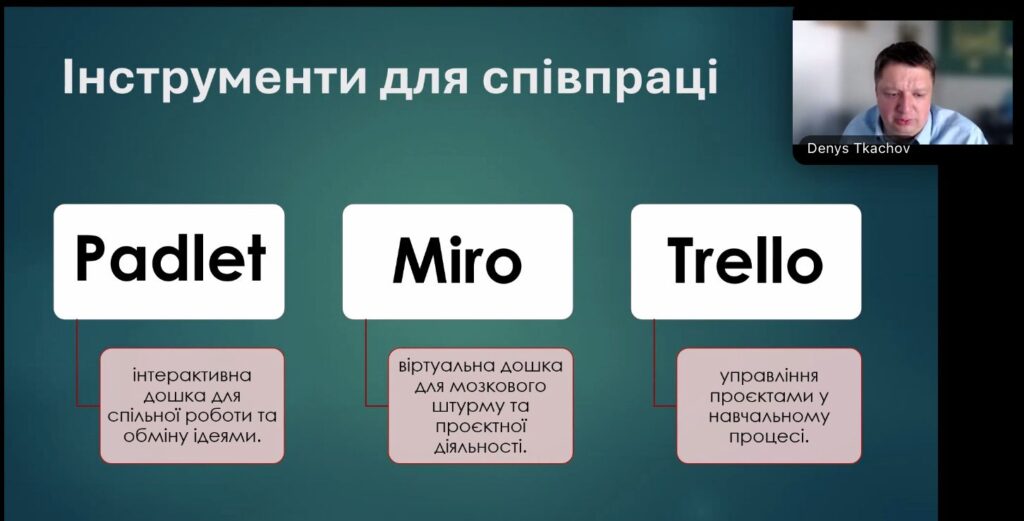 Інструменти для співпраці

Denys Tkachov

Padlet

інтерактивна дошка для спільної роботи та обміну ідеями.

Miro

віртуальна дошка для мозкового штурму та проєктної діяльності.

Trello

управління проєктами у навчальному процесі.